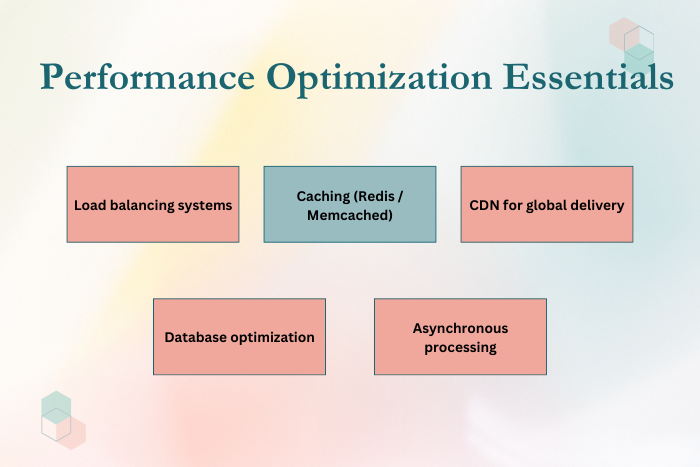 Performance Optimization Essentials

Load balancing systems

Caching (Redis / Memcached)

CDN for global delivery

Database optimization

Asynchronous processing